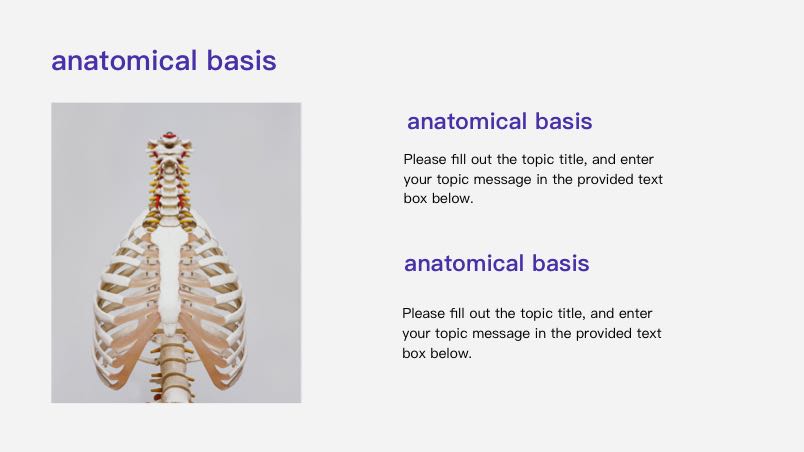 anatomical basis

anatomical basis

Please fill out the topic title, and enter your topic message in the provided text box below.

anatomical basis

Please fill out the topic title, and enter your topic message in the provided text box below.